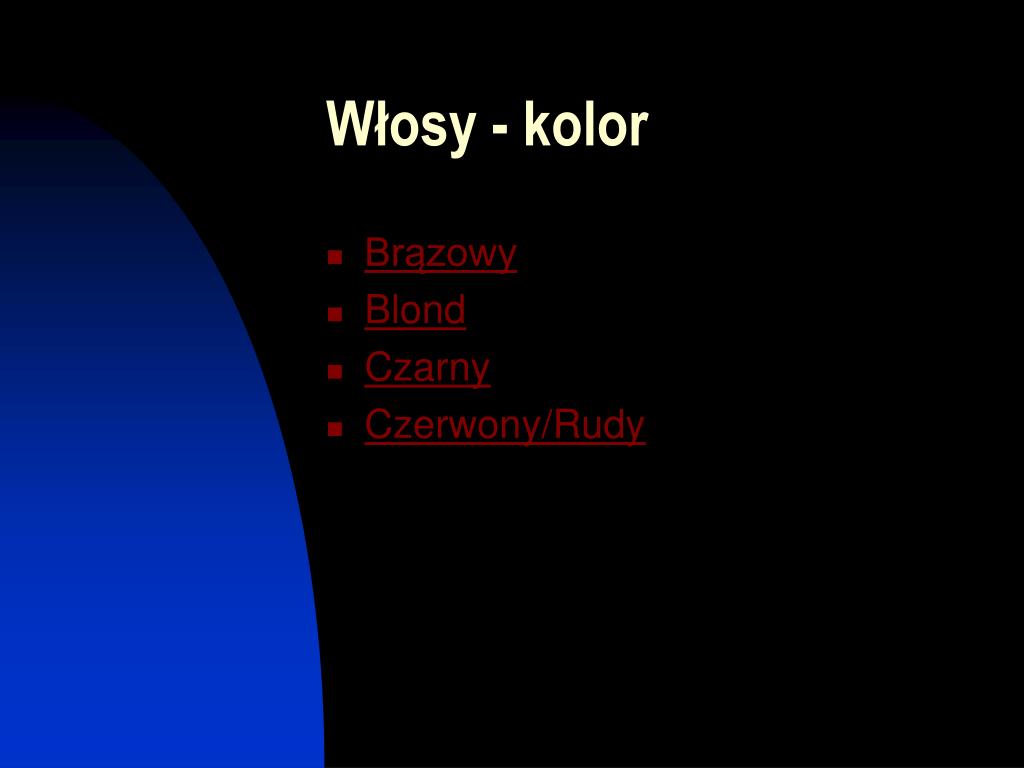 Włosy - kolor

- Brązowy
- Blond
- Czarny
- Czerwony/Rudy